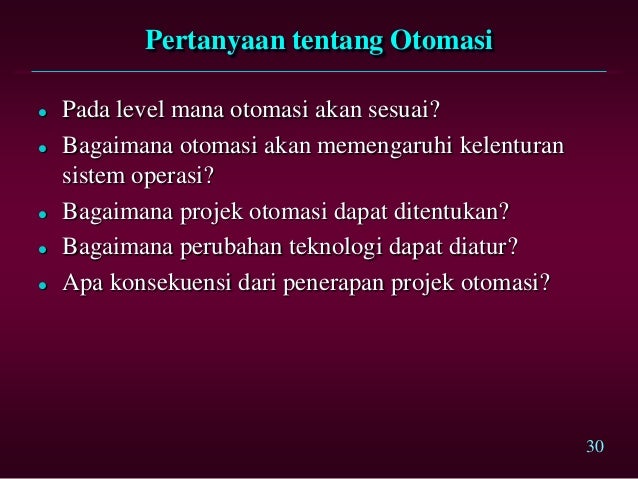 Pertanyaan tentang Otomasi

- Pada level mana otomasi akan sesuai?
- Bagaimana otomasi akan memengaruhi kelenturan sistem operasi?
- Bagaimana projek otomasi dapat ditentukan?
- Bagaimana perubahan teknologi dapat diatur?
- Apa konsekuensi dari penerapan projek otomasi?

30